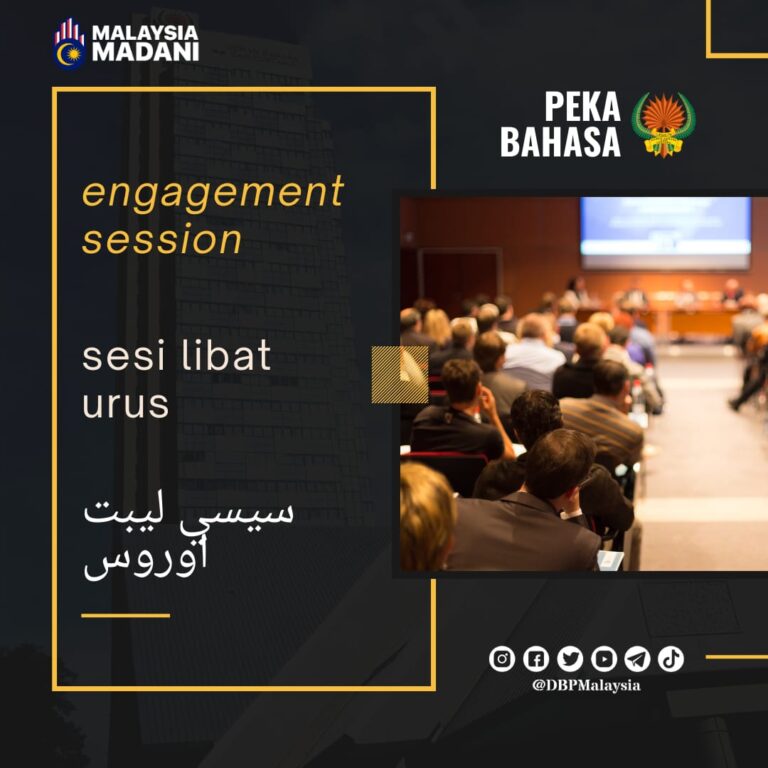 MALAYSIA MADANI

PEKA BAHASA

engagement session

sesi libat urus

سيسي ليبت اوروس

@DBPMalaysia